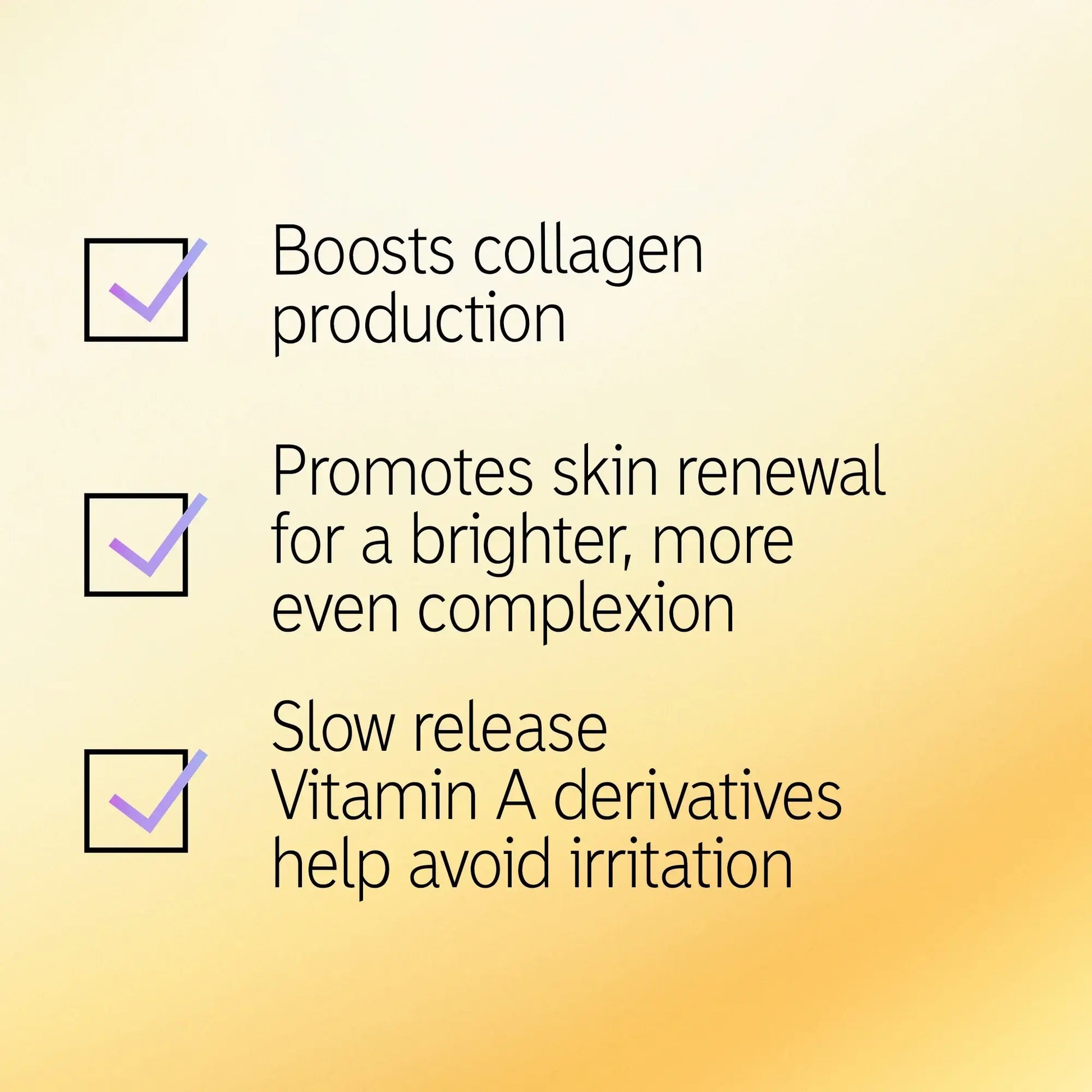 Boosts collagen production

Promotes skin renewal for a brighter, more even complexion

Slow release Vitamin A derivatives help avoid irritation